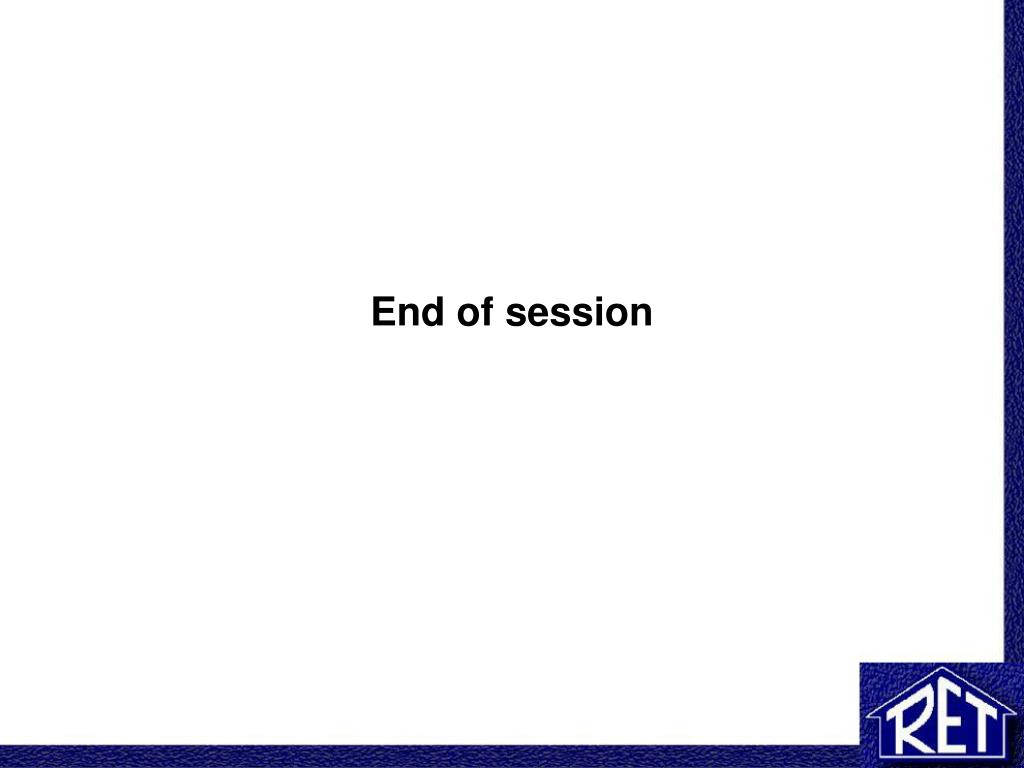 End of session

RET